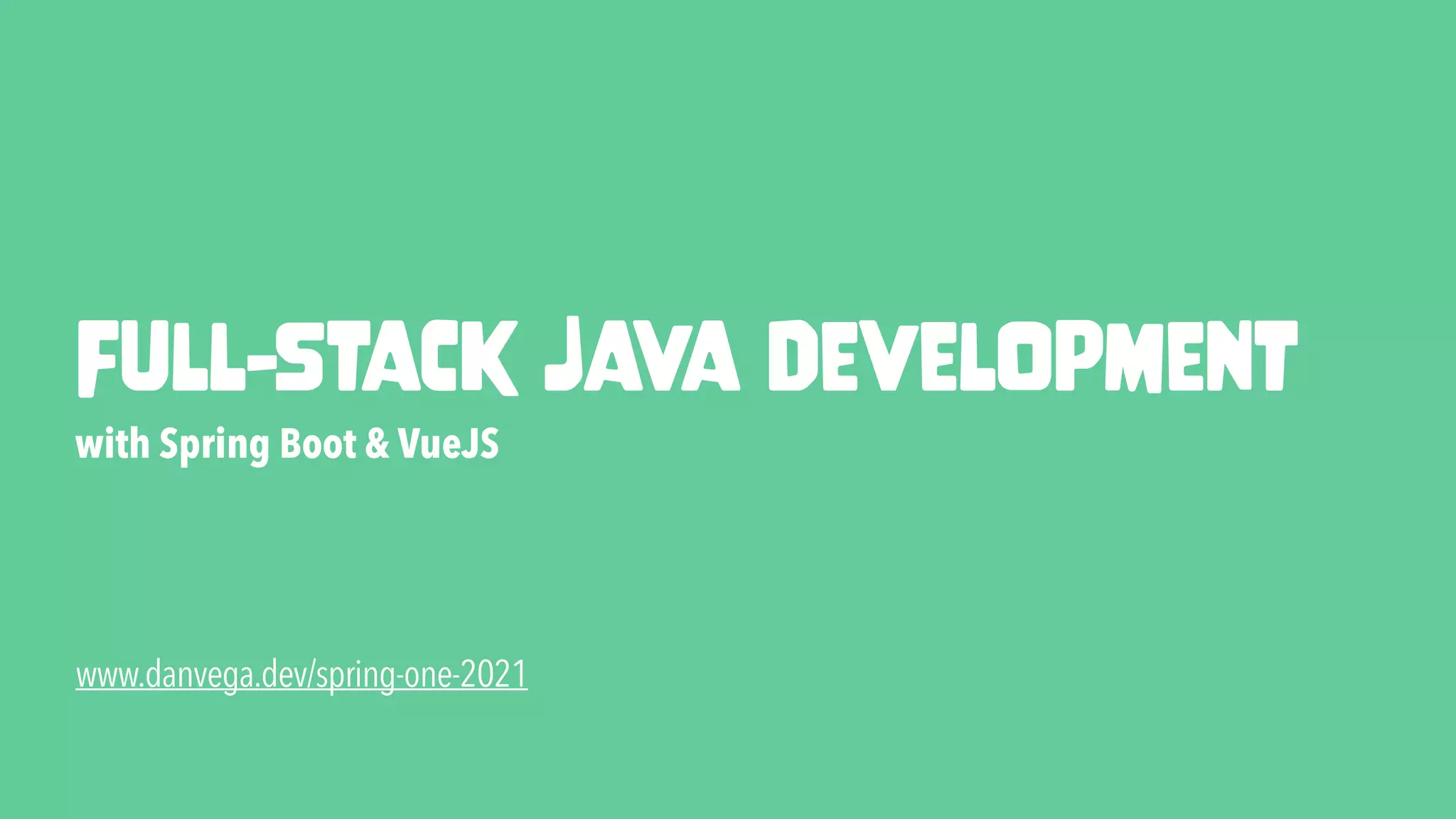 FULL-STACK JAVA DEVELOPMENT

with Spring Boot & VueJS

www.danvega.dev/spring-one-2021